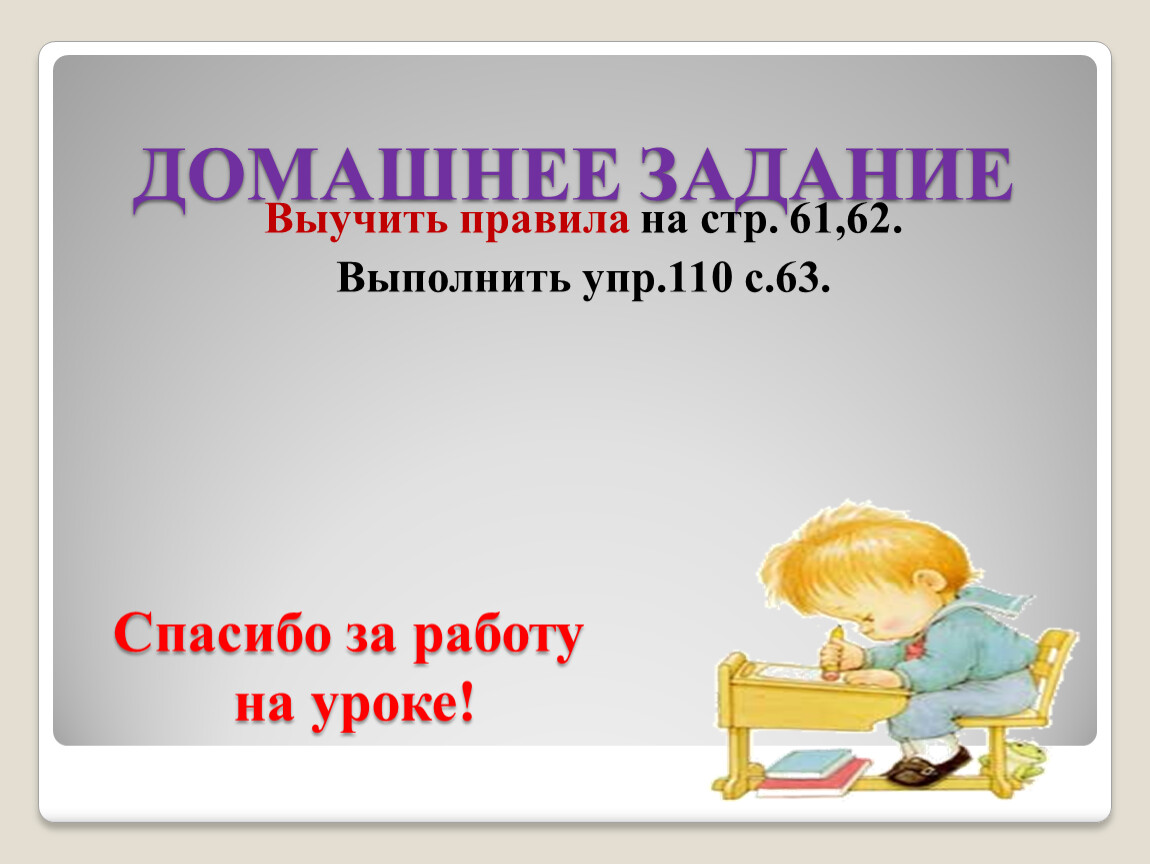 ДОМАШНЕЕ ЗАДАНИЕ

Выучить правила на стр. 61,62.

Выполнить упр.110 с.63.

Спасибо за работу на уроке!